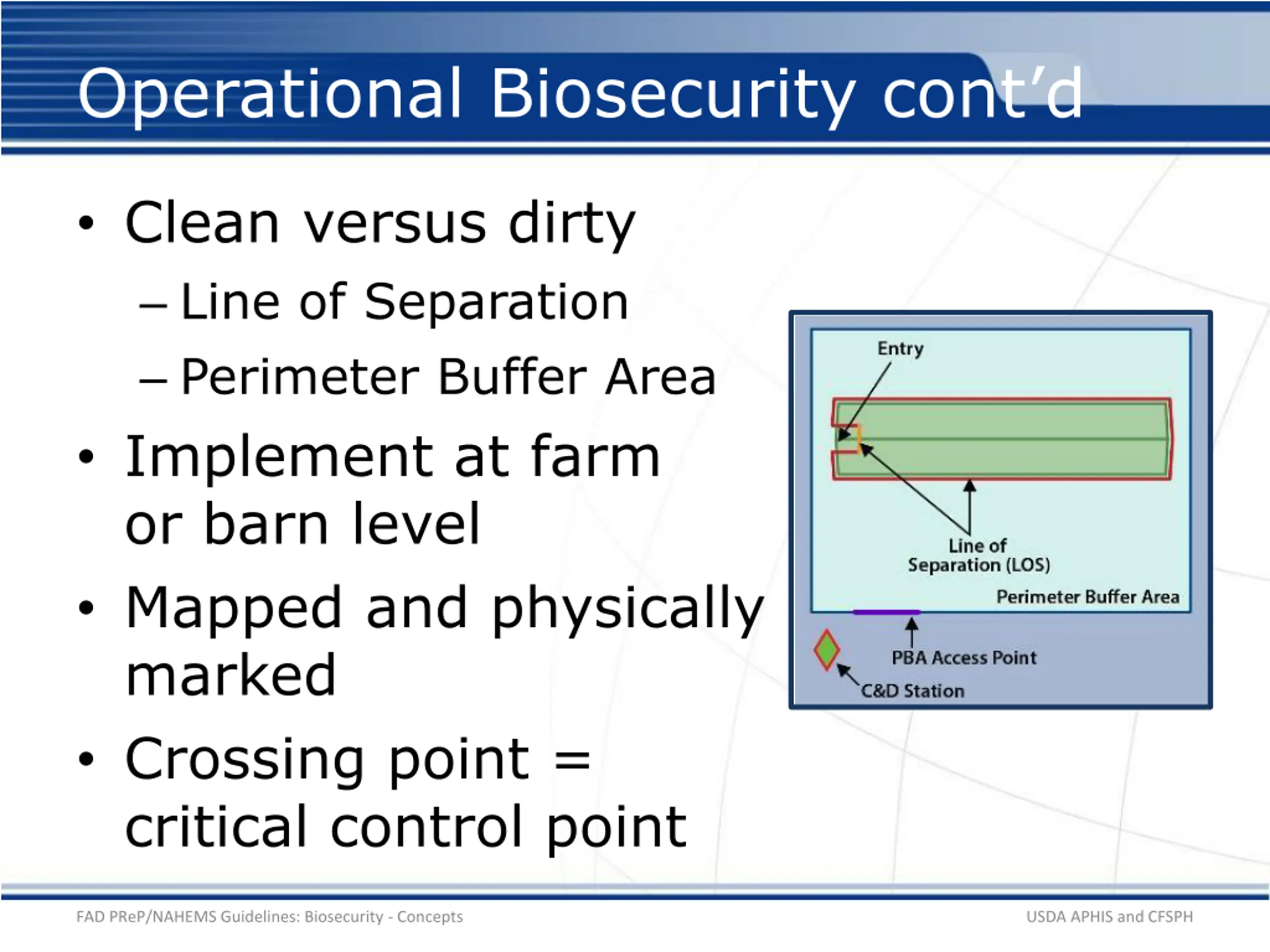 Operational Biosecurity cont'd

• Clean versus dirty
– Line of Separation
– Perimeter Buffer Area
• Implement at farm or barn level
• Mapped and physically marked
• Crossing point = critical control point

Entry

Line of Separation (LOS)

Perimeter Buffer Area

PBA Access Point

C&D Station

FAD PReP/NAHEMS Guidelines: Biosecurity - Concepts

USDA APHIS and CFSPH